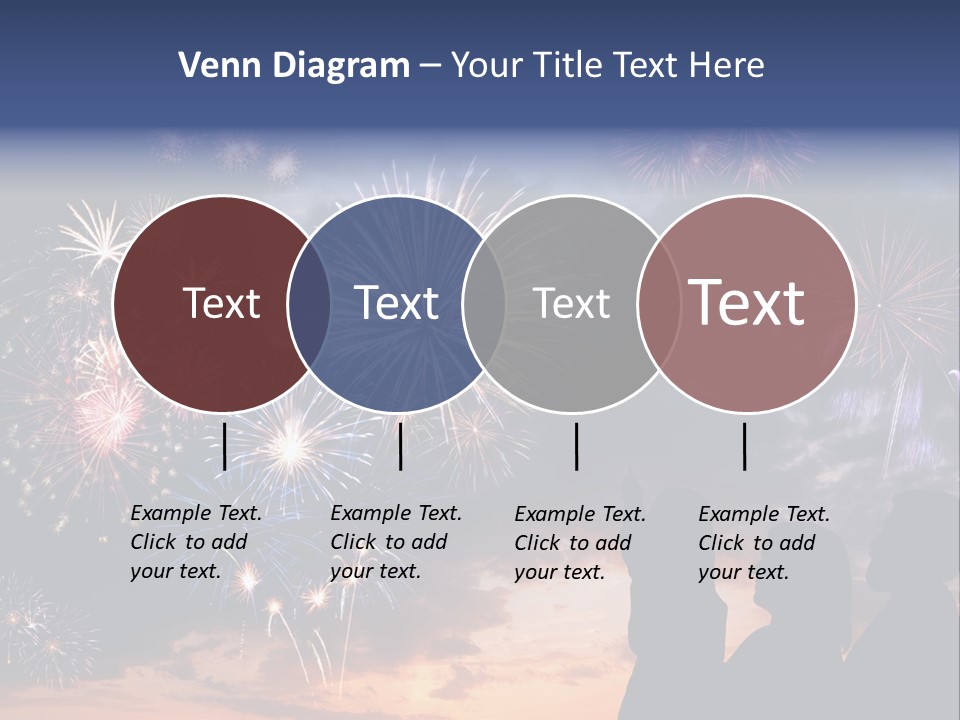 Venn Diagram – Your Title Text Here

Text

Text

Text

Text

Example Text. Click to add your text.

Example Text. Click to add your text.

Example Text. Click to add your text.

Example Text. Click to add your text.